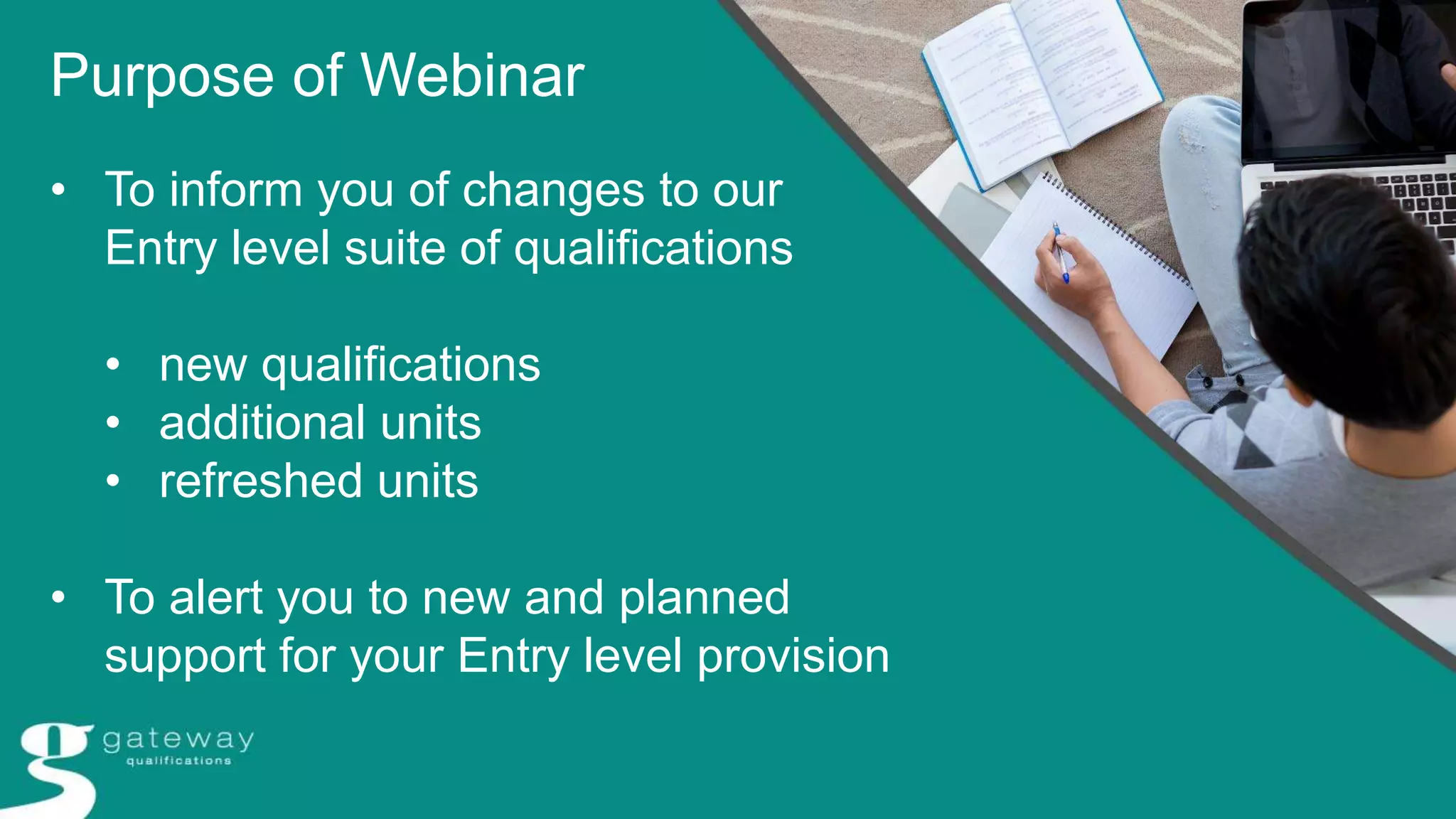 Purpose of Webinar

• To inform you of changes to our Entry level suite of qualifications

• new qualifications
• additional units
• refreshed units

• To alert you to new and planned support for your Entry level provision

gateway
qualifications